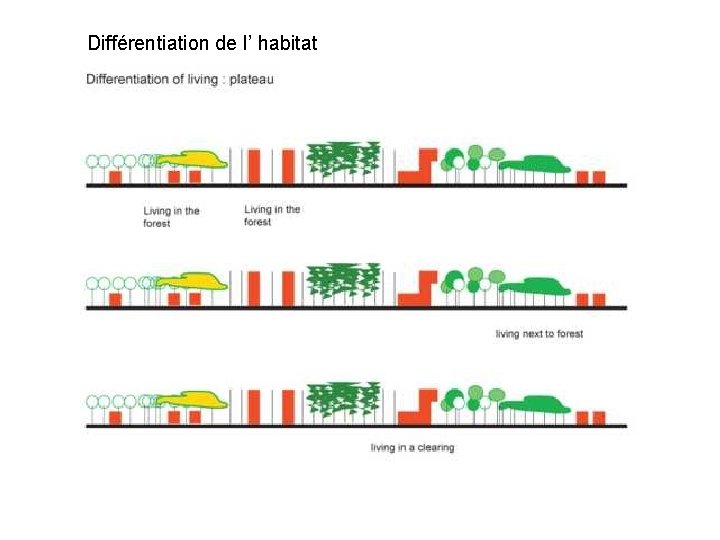 Différentiation de l' habitat

Differentiation of living : plateau

Living in the forest

Living in the forest

living next to forest

living in a clearing